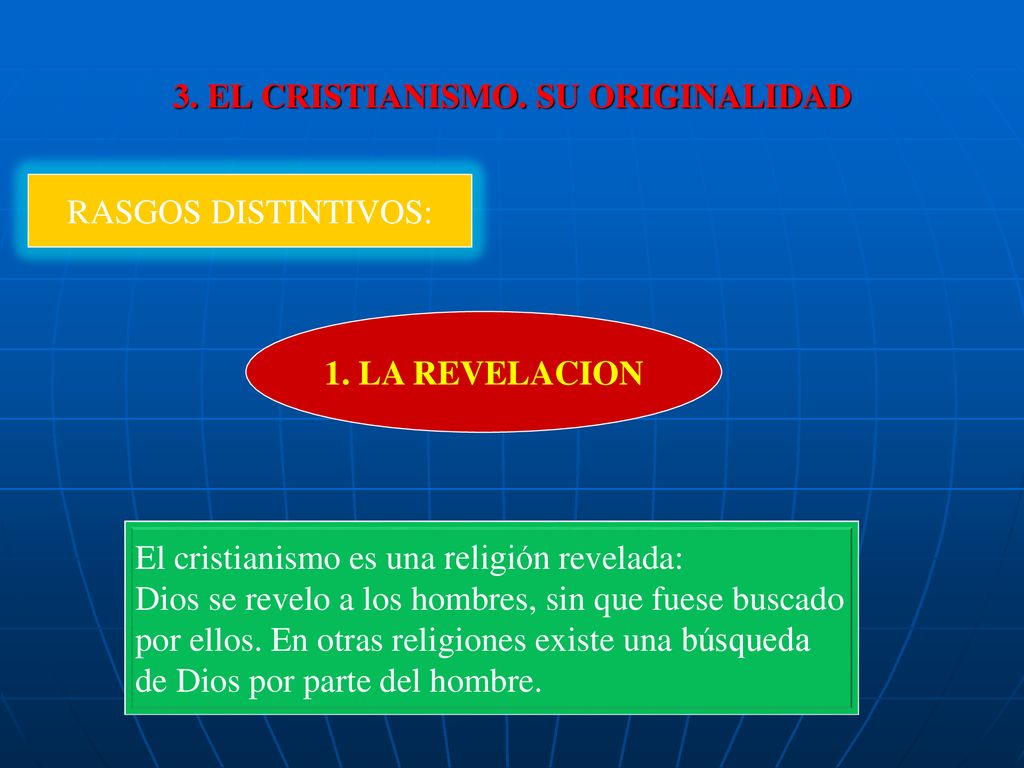 3. EL CRISTIANISMO. SU ORIGINALIDAD

RASGOS DISTINTIVOS:

1. LA REVELACION

El cristianismo es una religión revelada:
Dios se revelo a los hombres, sin que fuese buscado por ellos. En otras religiones existe una búsqueda de Dios por parte del hombre.